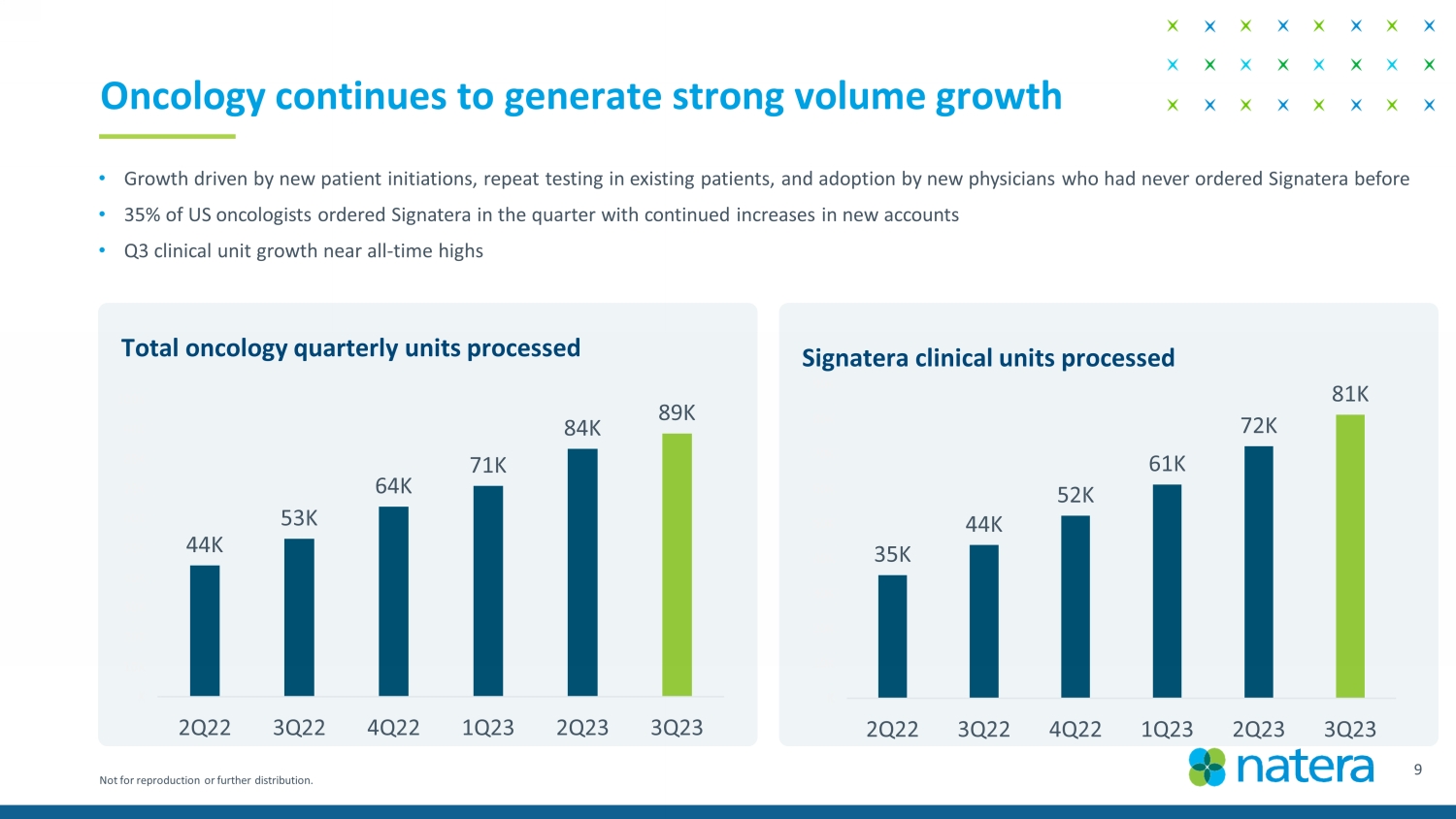 Oncology continues to generate strong volume growth

• Growth driven by new patient initiations, repeat testing in existing patients, and adoption by new physicians who had never ordered Signatera before
• 35% of US oncologists ordered Signatera in the quarter with continued increases in new accounts
• Q3 clinical unit growth near all-time highs

Total oncology quarterly units processed

44K
53K
64K
71K
84K
89K

2Q22 3Q22 4Q22 1Q23 2Q23 3Q23

Signatera clinical units processed

35K
44K
52K
61K
72K
81K

2Q22 3Q22 4Q22 1Q23 2Q23 3Q23

Not for reproduction or further distribution.

natera

9